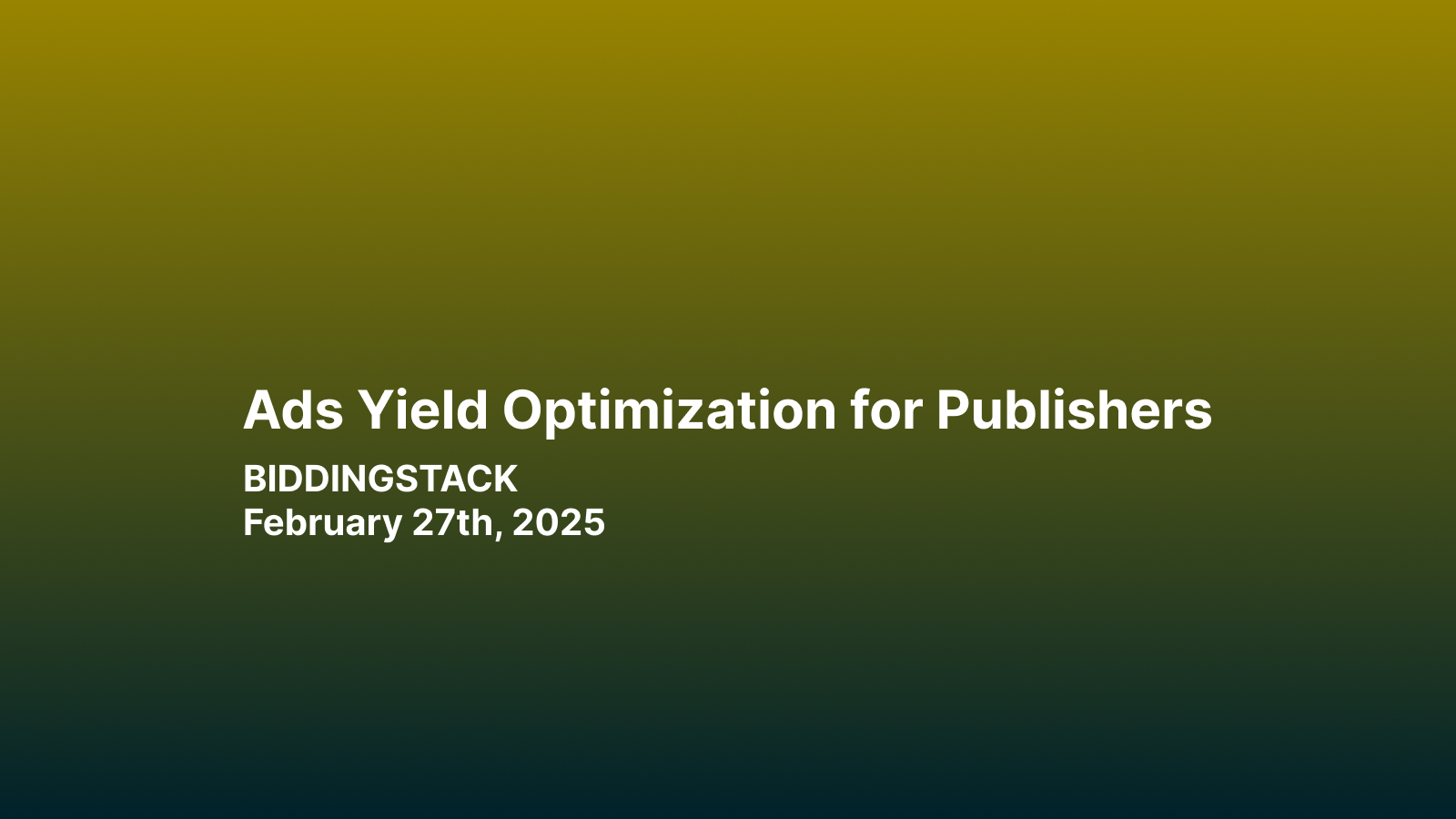 Ads Yield Optimization for Publishers

BIDDINGSTACK
February 27th, 2025